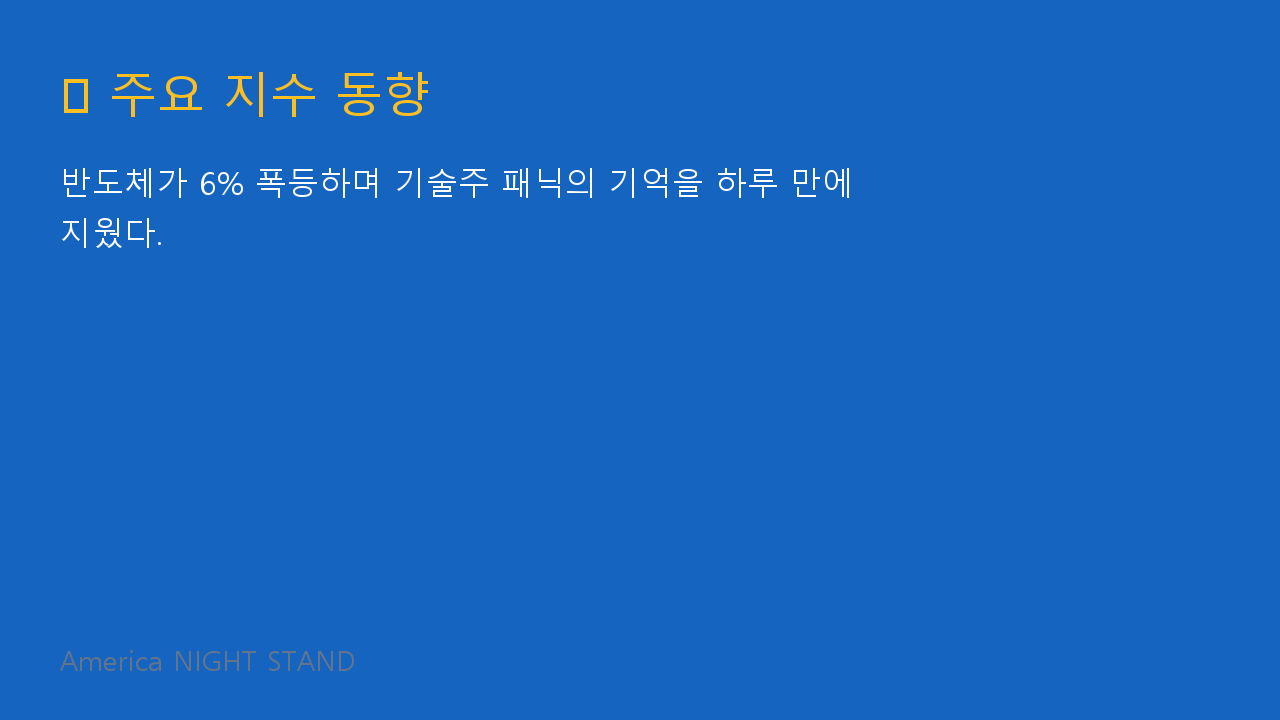 ▯ 주요 지수 동향

반도체가 6% 폭등하며 기술주 패닉의 기억을 하루 만에 지웠다.

America NIGHT STAND